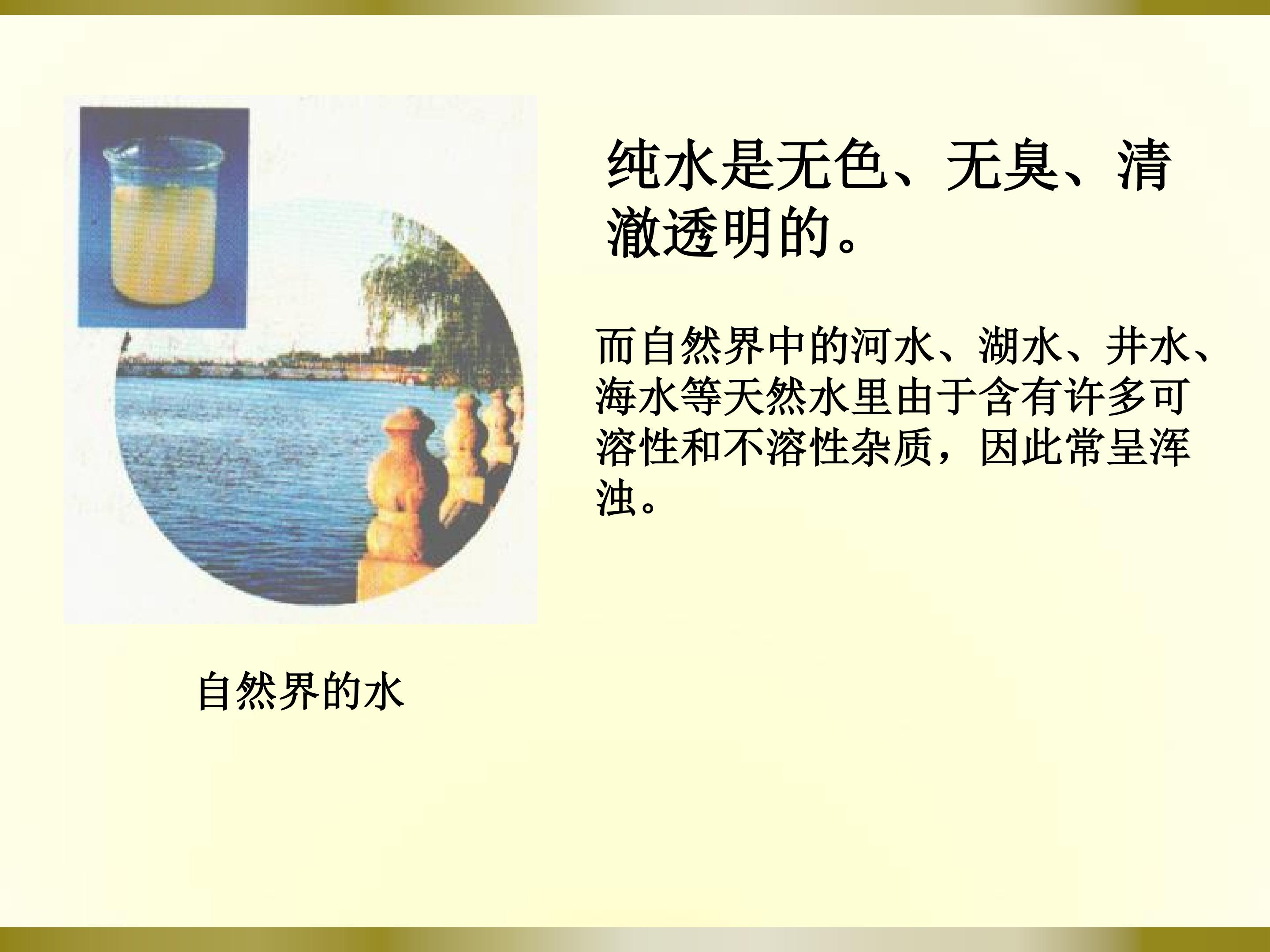 纯水是无色、无臭、清澈透明的。

而自然界中的河水、湖水、井水、海水等天然水里由于含有许多可溶性和不溶性杂质，因此常呈浑浊。

自然界的水